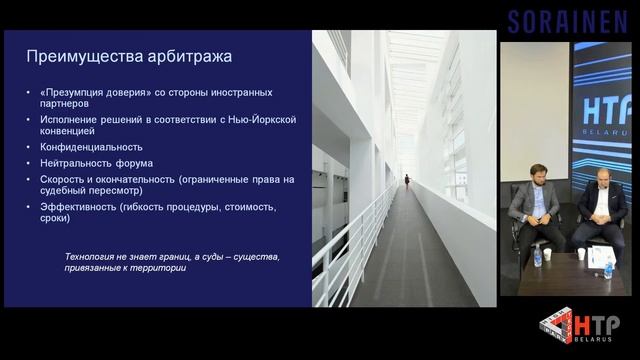 SORAINEN

Преимущества арбитража

• «Презумпция доверия» со стороны иностранных партнеров
• Исполнение решений в соответствии с Нью-Йоркской конвенцией
• Конфиденциальность
• Нейтральность форума
• Скорость и окончательность (ограниченные права на судебный пересмотр)
• Эффективность (гибкость процедуры, стоимость, сроки)

Технология не знает границ, а суды – существа, привязанные к территории

HTP
BELARUS

HTP
BELARUS